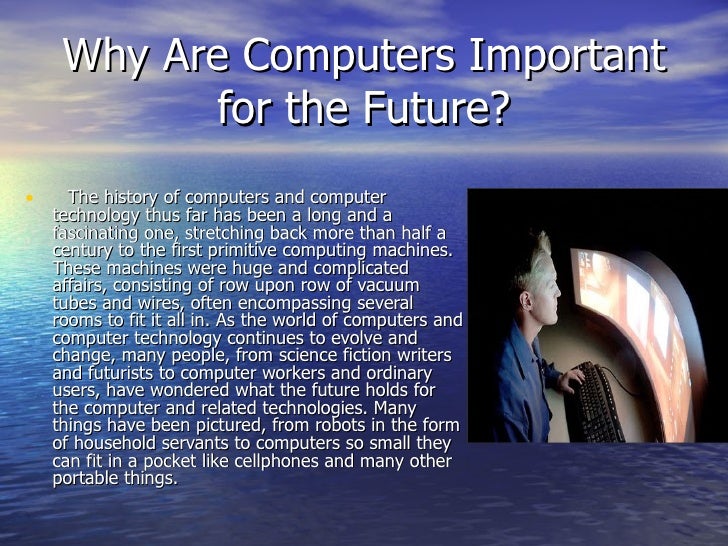 Why Are Computers Important for the Future?

• The history of computers and computer technology thus far has been a long and a fascinating one, stretching back more than half a century to the first primitive computing machines. These machines were huge and complicated affairs, consisting of row upon row of vacuum tubes and wires, often encompassing several rooms to fit it all in. As the world of computers and computer technology continues to evolve and change, many people, from science fiction writers and futurists to computer workers and ordinary users, have wondered what the future holds for the computer and related technologies. Many things have been pictured, from robots in the form of household servants to computers so small they can fit in a pocket like cellphones and many other portable things.